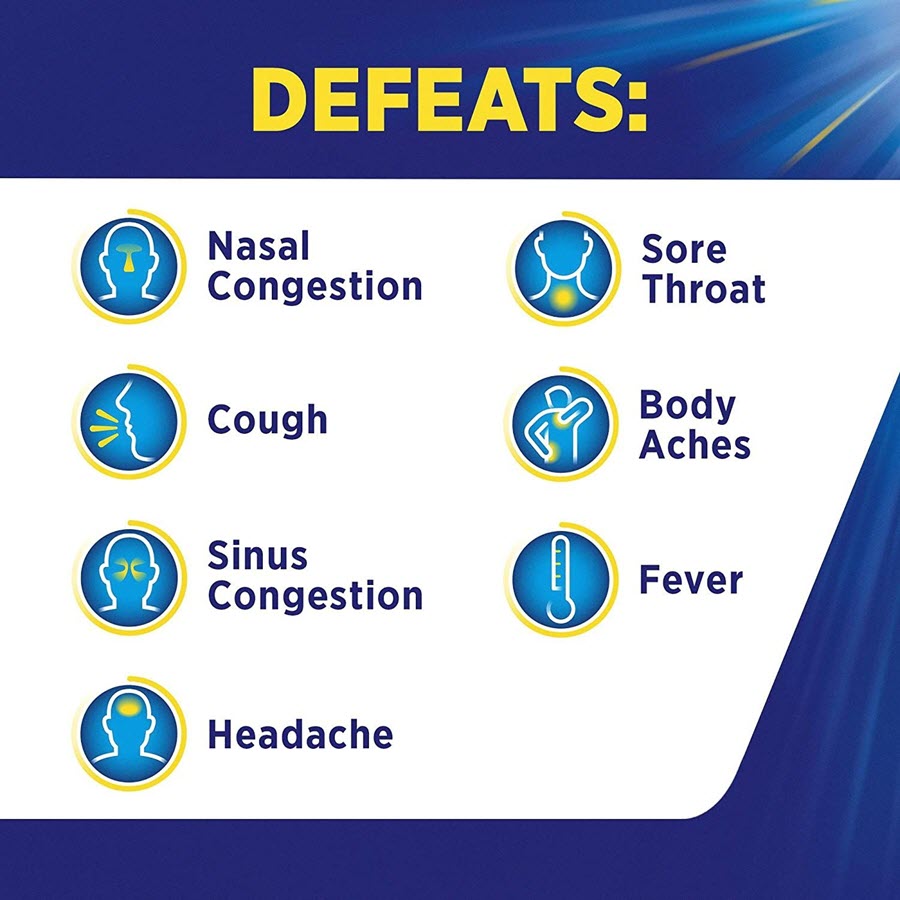 DEFEATS:

Nasal Congestion

Cough

Sinus Congestion

Headache

Sore Throat

Body Aches

Fever